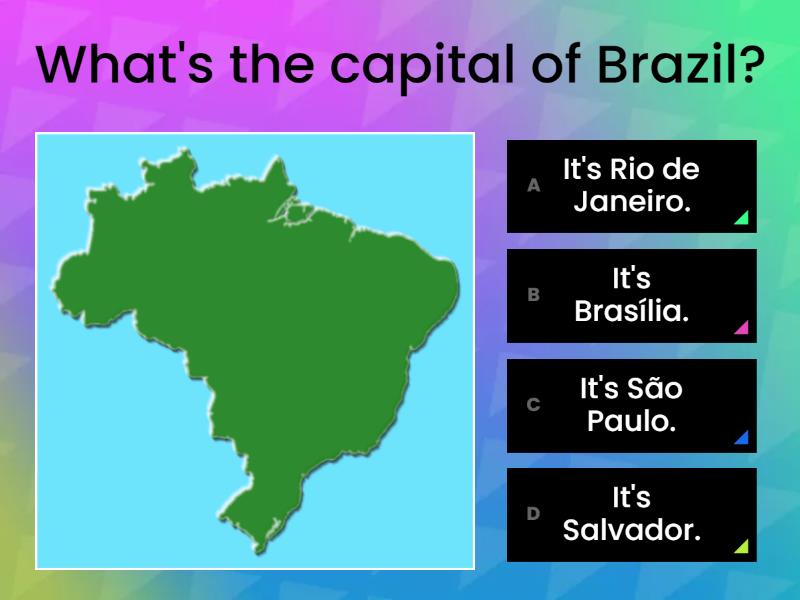 What's the capital of Brazil?

A It's Rio de Janeiro.

B It's Brasília.

C It's São Paulo.

D It's Salvador.